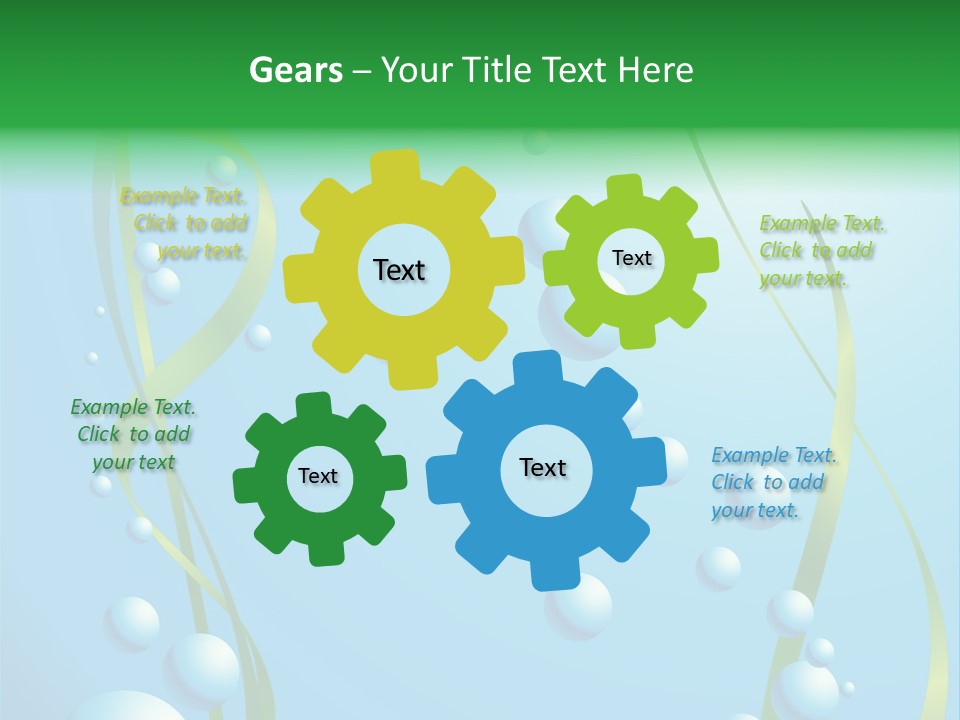 Gears – Your Title Text Here

Example Text. Click to add your text.

Text

Text

Example Text. Click to add your text.

Example Text. Click to add your text

Text

Text

Example Text. Click to add your text.